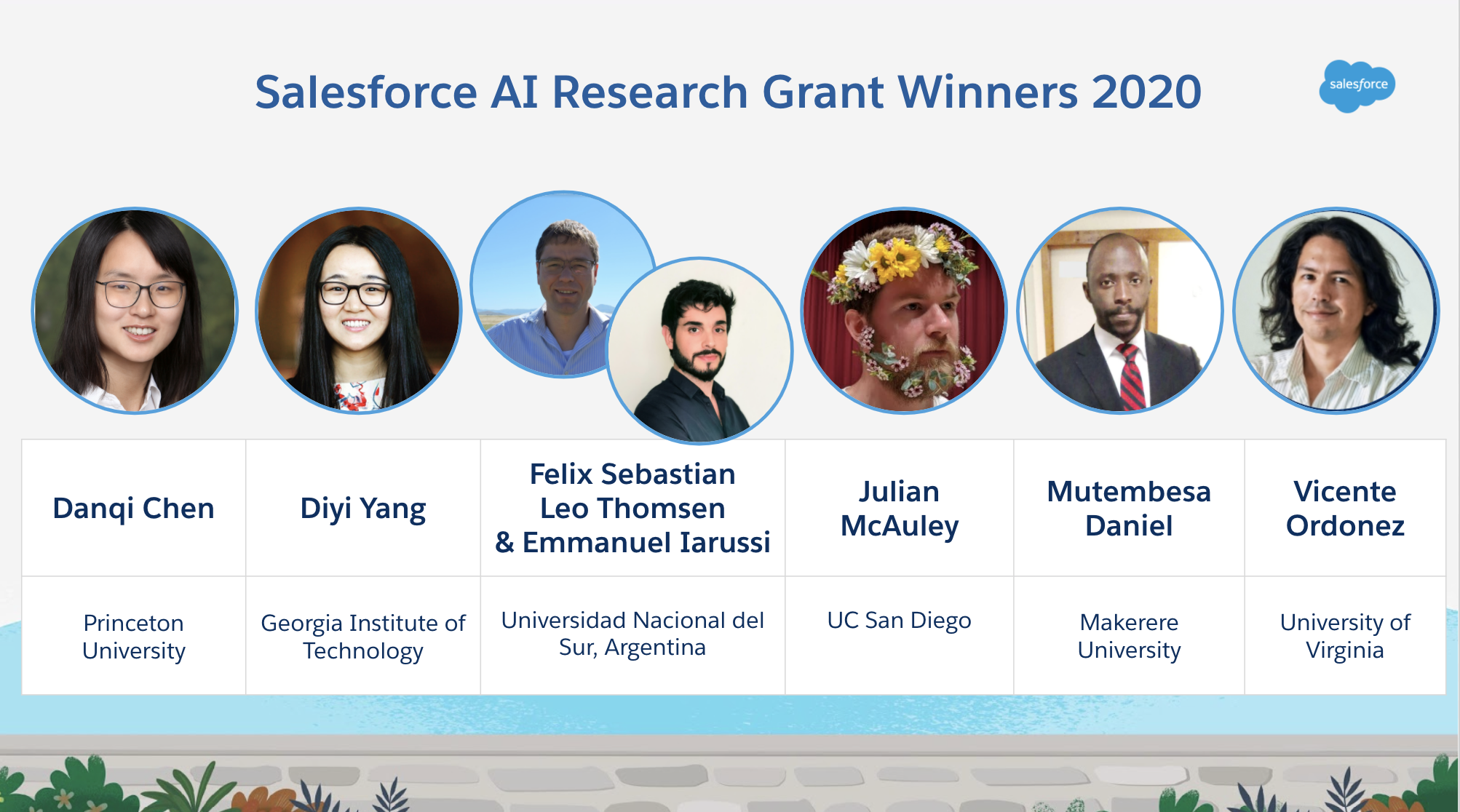 Salesforce AI Research Grant Winners 2020

salesforce

| Danqi Chen | Diyi Yang | Felix Sebastian Leo Thomsen & Emmanuel Iarussi | Julian McAuley | Mutembesa Daniel | Vicente Ordonez |
|---|---|---|---|---|---|
| Princeton University | Georgia Institute of Technology | Universidad Nacional del Sur, Argentina | UC San Diego | Makerere University | University of Virginia |